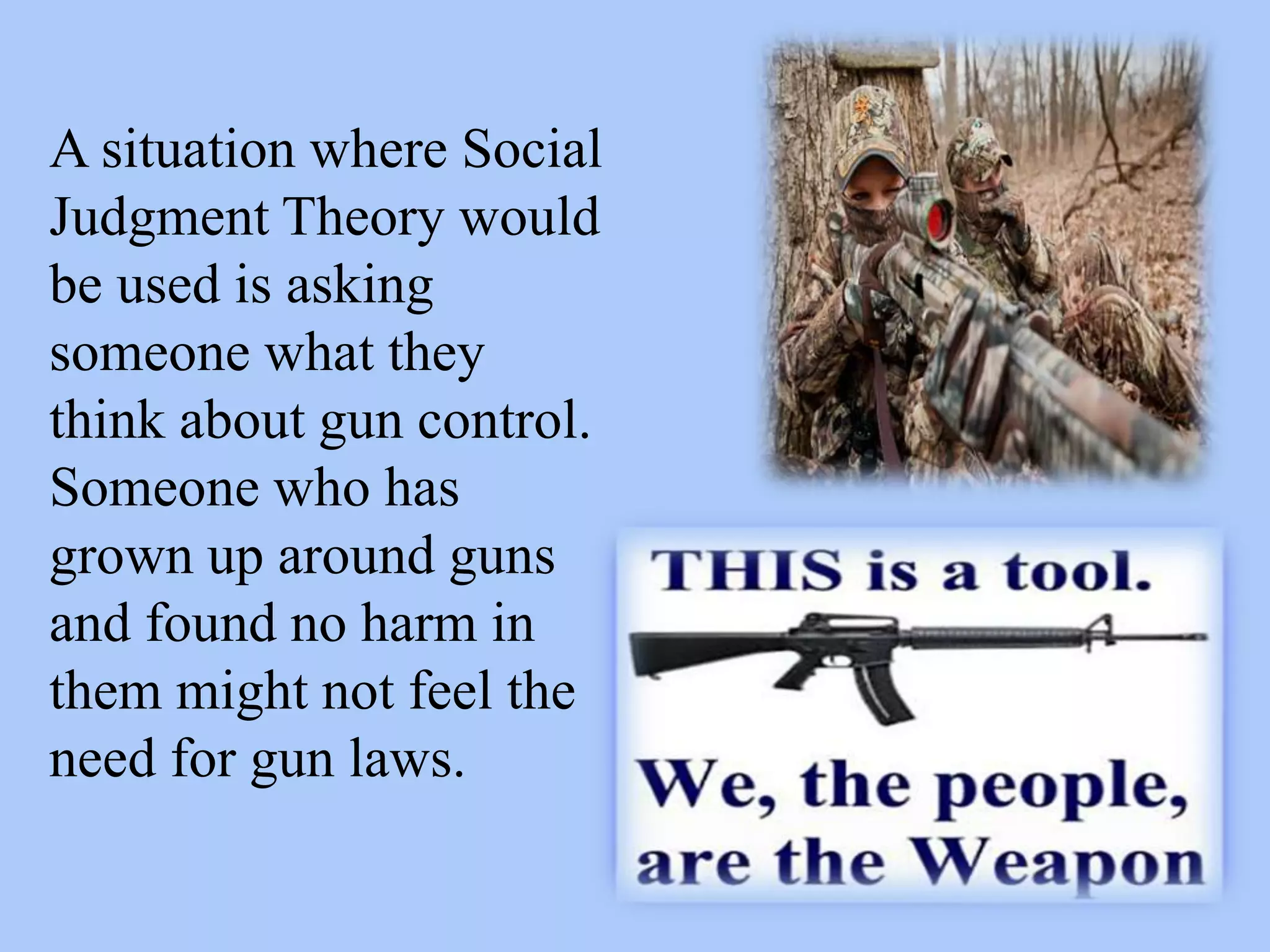 A situation where Social Judgment Theory would be used is asking someone what they think about gun control. Someone who has grown up around guns and found no harm in them might not feel the need for gun laws.

THIS is a tool.

We, the people, are the Weapon